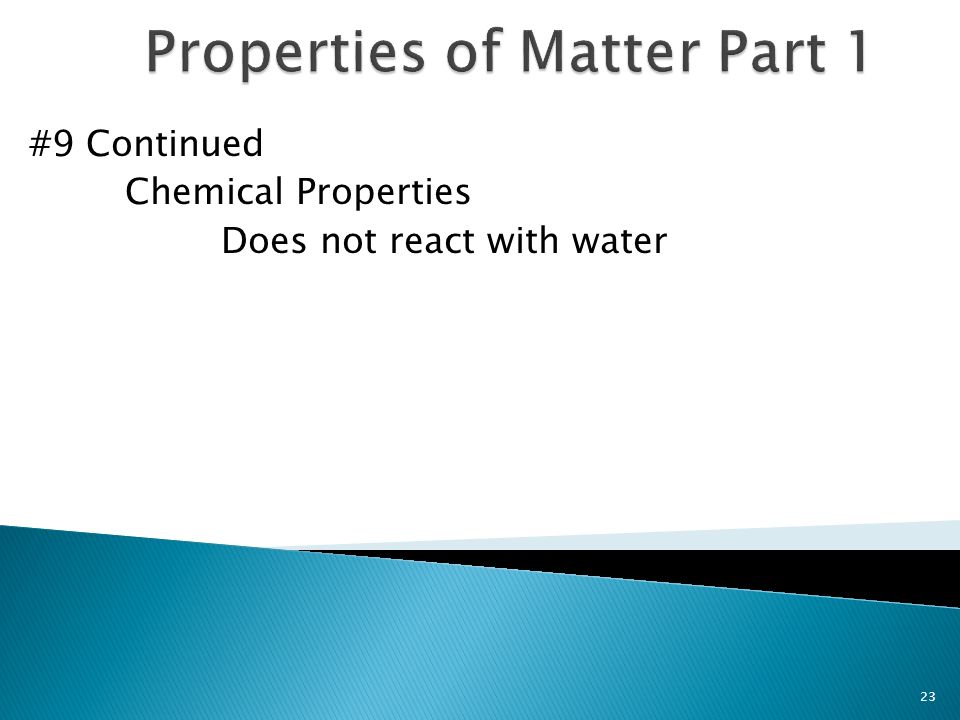 Properties of Matter Part 1

#9 Continued
Chemical Properties
Does not react with water

23